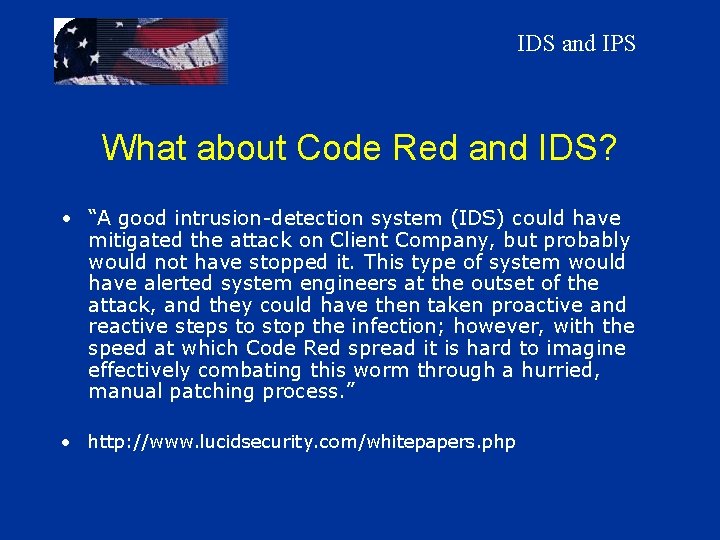 IDS and IPS

What about Code Red and IDS?

• “A good intrusion-detection system (IDS) could have mitigated the attack on Client Company, but probably would not have stopped it. This type of system would have alerted system engineers at the outset of the attack, and they could have then taken proactive and reactive steps to stop the infection; however, with the speed at which Code Red spread it is hard to imagine effectively combating this worm through a hurried, manual patching process.”

• http://www.lucidsecurity.com/whitepapers.php